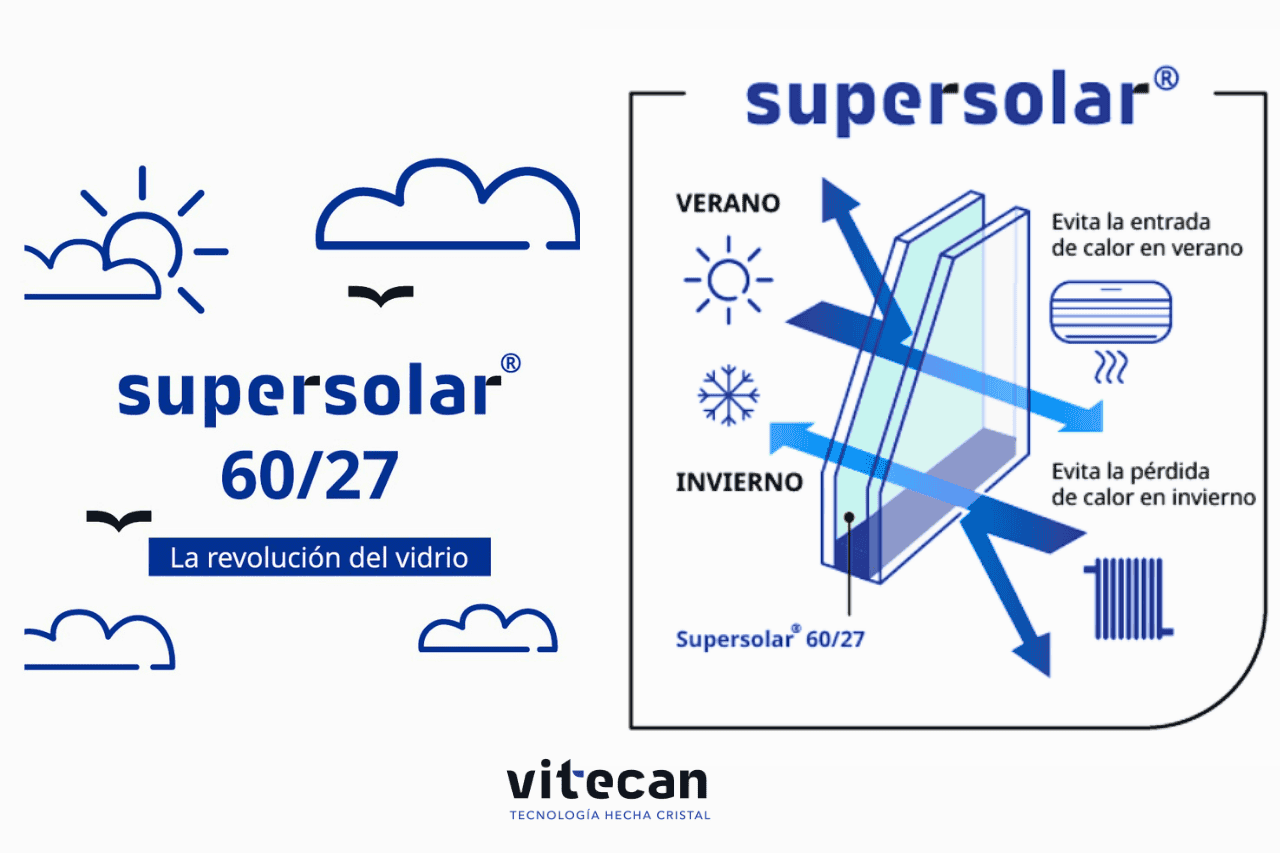 supersolar®
60/27
La revolución del vidrio

supersolar®
VERANO
Evita la entrada de calor en verano
INVIERNO
Evita la pérdida de calor en invierno
Supersolar® 60/27

vitecan
TECNOLOGÍA HECHA CRISTAL